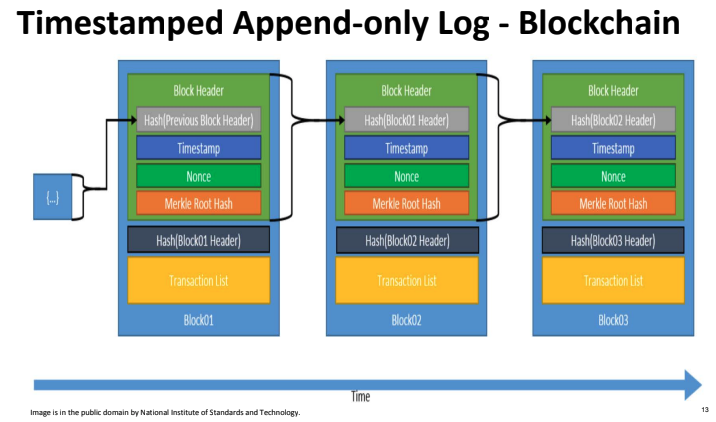 Timestamped Append-only Log - Blockchain

{...}

Block Header
Hash(Previous Block Header)
Timestamp
Nonce
Merkle Root Hash
Hash(Block01 Header)
Transaction List
Block01

Block Header
Hash(Block01 Header)
Timestamp
Nonce
Merkle Root Hash
Hash(Block02 Header)
Transaction List
Block02

Block Header
Hash(Block02 Header)
Timestamp
Nonce
Merkle Root Hash
Hash(Block03 Header)
Transaction List
Block03

Time

Image is in the public domain by National Institute of Standards and Technology.

13